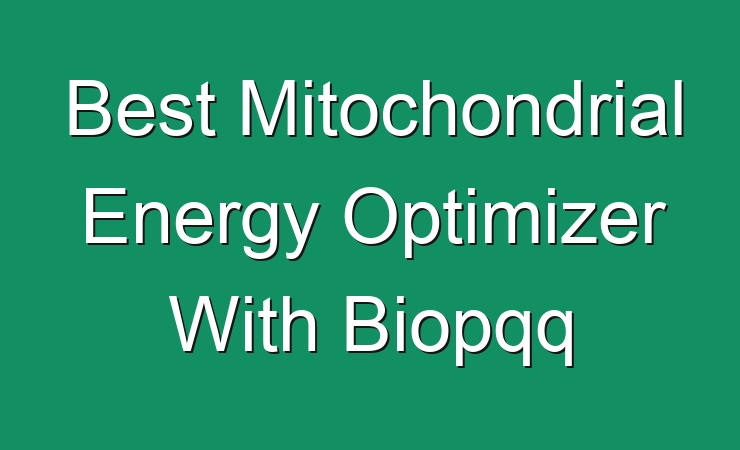 Best Mitochondrial Energy Optimizer With Biopqq